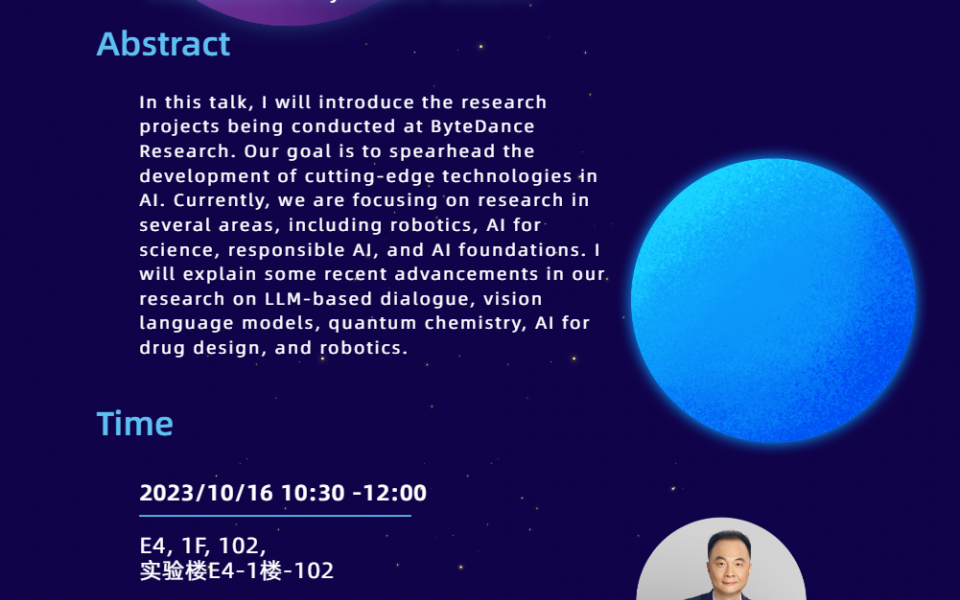 Abstract

In this talk, I will introduce the research projects being conducted at ByteDance Research. Our goal is to spearhead the development of cutting-edge technologies in AI. Currently, we are focusing on research in several areas, including robotics, AI for science, responsible AI, and AI foundations. I will explain some recent advancements in our research on LLM-based dialogue, vision language models, quantum chemistry, AI for drug design, and robotics.

Time

2023/10/16 10:30 -12:00

E4, 1F, 102,
实验楼E4-1楼-102